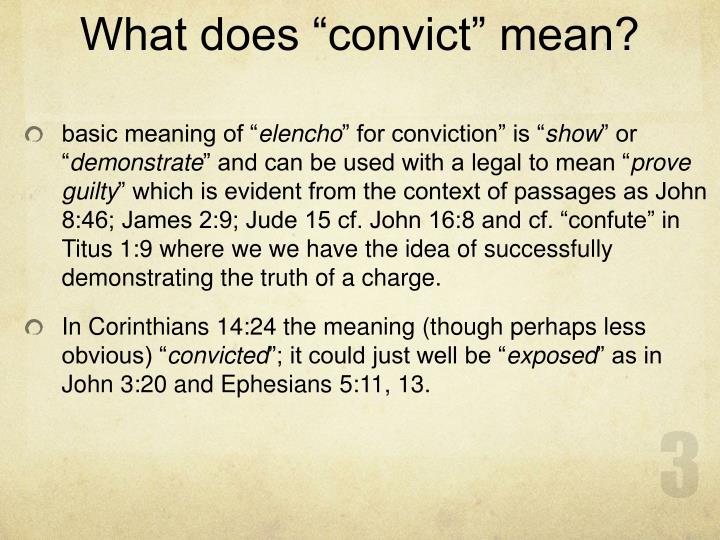 What does “convict” mean?

basic meaning of “elencho” for conviction” is “show” or “demonstrate” and can be used with a legal to mean “prove guilty” which is evident from the context of passages as John 8:46; James 2:9; Jude 15 cf. John 16:8 and cf. “confute” in Titus 1:9 where we we have the idea of successfully demonstrating the truth of a charge.

In Corinthians 14:24 the meaning (though perhaps less obvious) “convicted”; it could just well be “exposed” as in John 3:20 and Ephesians 5:11, 13.

3